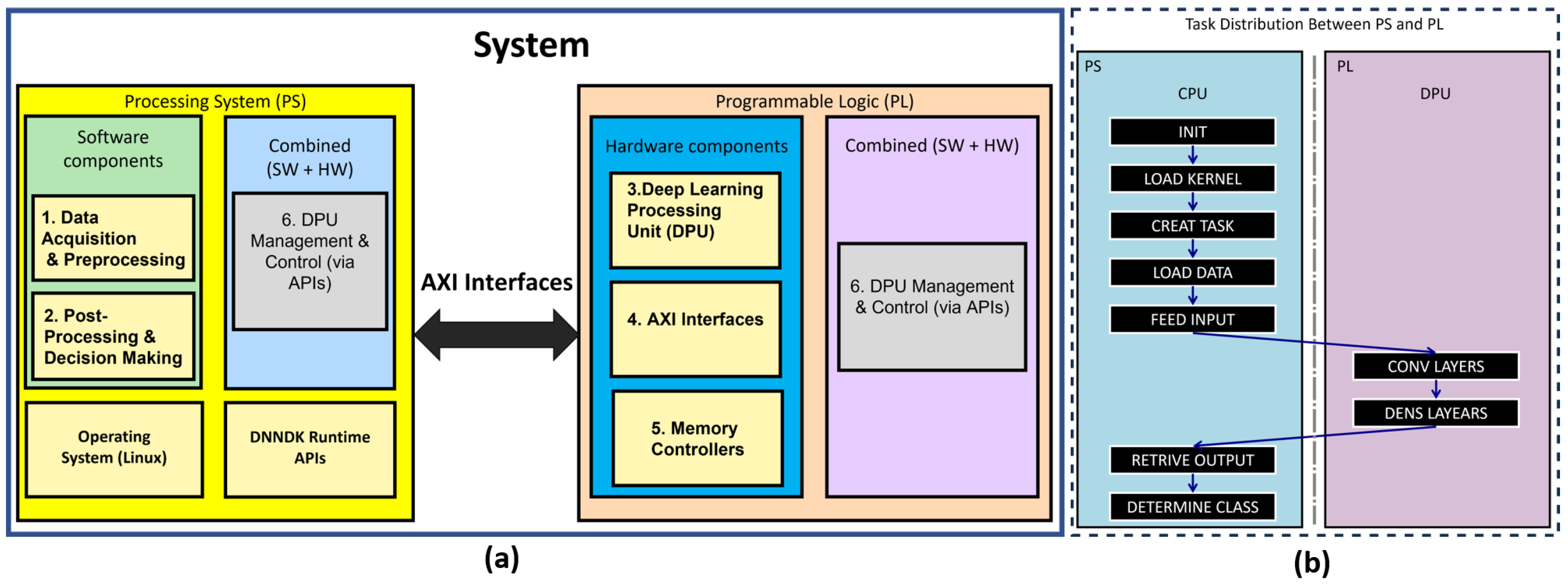 System

Processing System (PS)

Software components

1. Data Acquisition & Preprocessing

2. Post-Processing & Decision Making

Combined (SW + HW)

6. DPU Management & Control (via APIs)

Operating System (Linux)

DNNDK Runtime APIs

AXI Interfaces

Programmable Logic (PL)

Hardware components

3.Deep Learning Processing Unit (DPU)

4. AXI Interfaces

5. Memory Controllers

Combined (SW + HW)

6. DPU Management & Control (via APIs)

(a)

Task Distribution Between PS and PL

PS

CPU

INIT

LOAD KERNEL

CREAT TASK

LOAD DATA

FEED INPUT

RETRIVE OUTPUT

DETERMINE CLASS

PL

DPU

CONV LAYERS

DENS LAYEARS

(b)